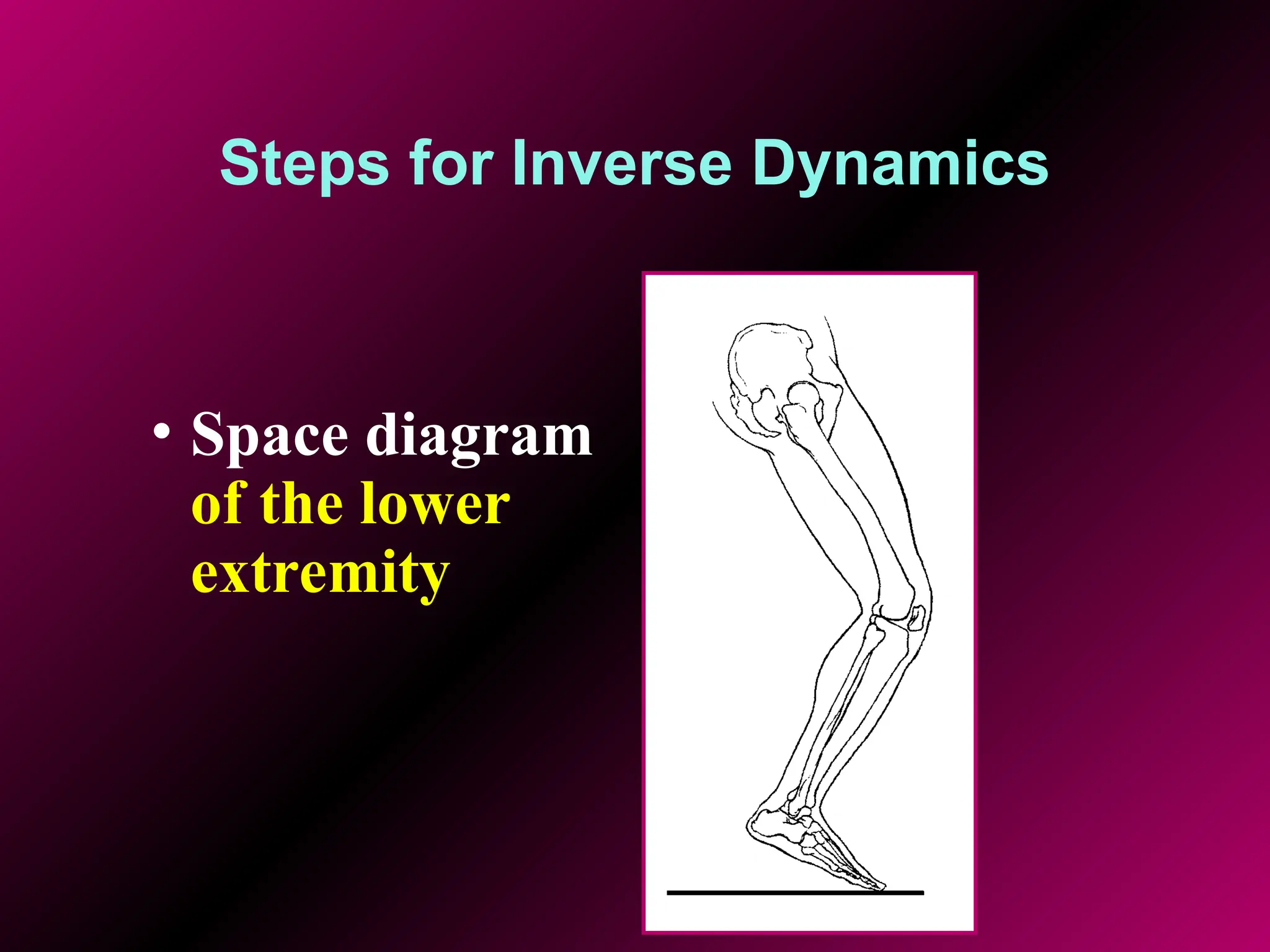 Steps for Inverse Dynamics

• Space diagram of the lower extremity